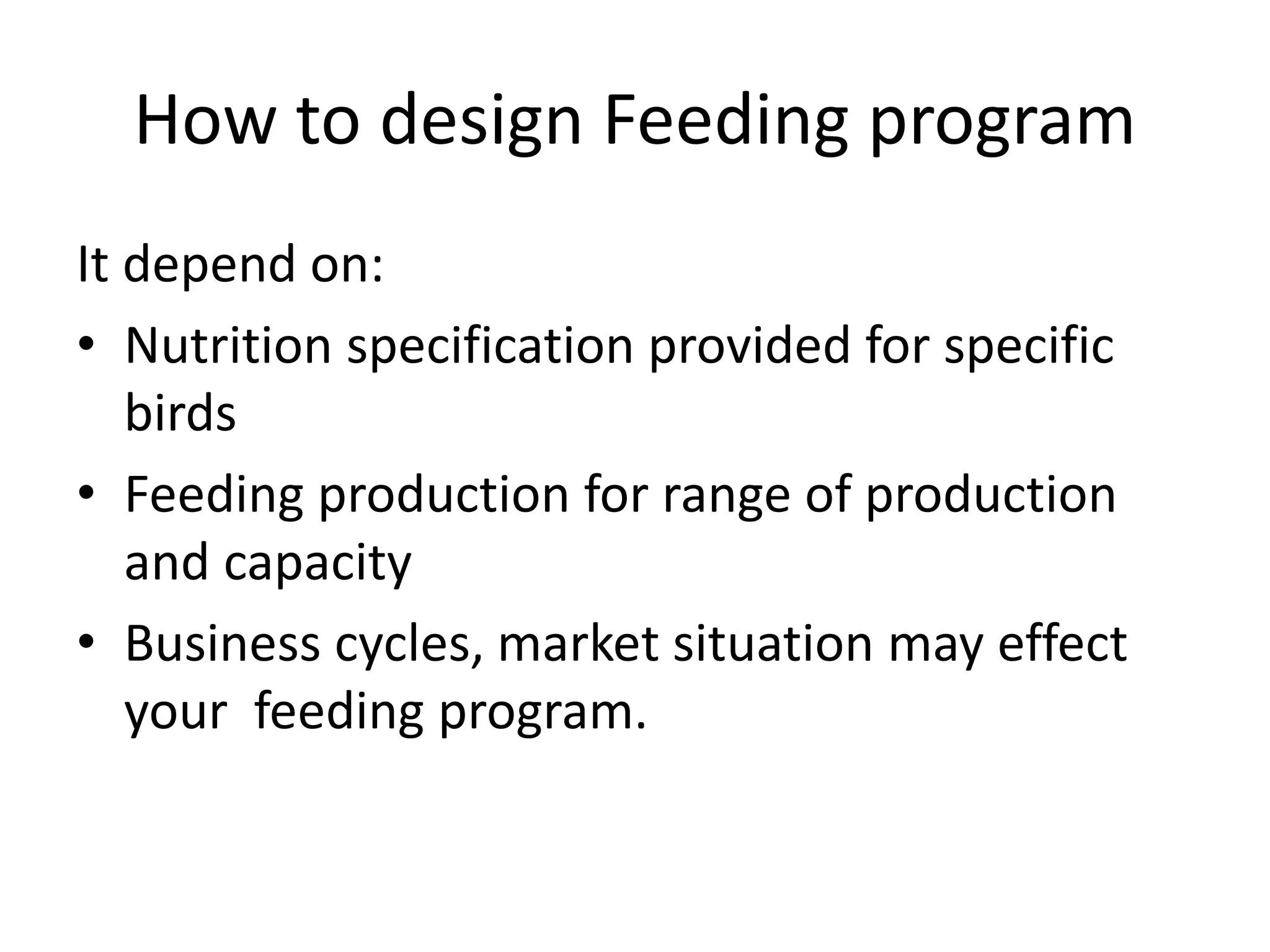 How to design Feeding program

It depend on:

• Nutrition specification provided for specific birds

• Feeding production for range of production and capacity

• Business cycles, market situation may effect your feeding program.